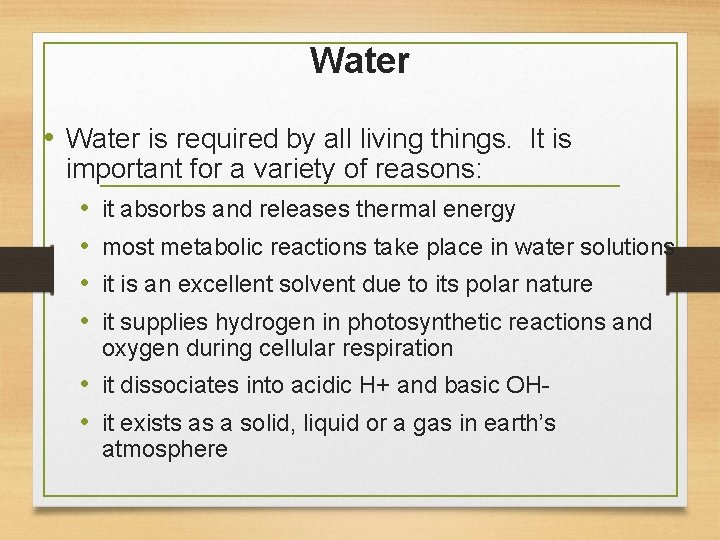 Water

• Water is required by all living things. It is important for a variety of reasons:

• it absorbs and releases thermal energy
• most metabolic reactions take place in water solutions
• it is an excellent solvent due to its polar nature
• it supplies hydrogen in photosynthetic reactions and oxygen during cellular respiration
• it dissociates into acidic H+ and basic OH-
• it exists as a solid, liquid or a gas in earth's atmosphere